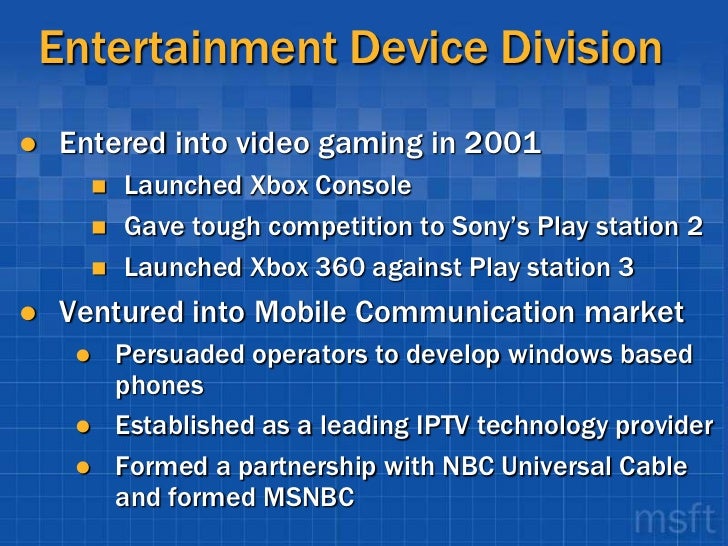 Entertainment Device Division

- Entered into video gaming in 2001
  - Launched Xbox Console
  - Gave tough competition to Sony's Play station 2
  - Launched Xbox 360 against Play station 3
- Ventured into Mobile Communication market
  - Persuaded operators to develop windows based phones
  - Established as a leading IPTV technology provider
  - Formed a partnership with NBC Universal Cable and formed MSNBC

msft